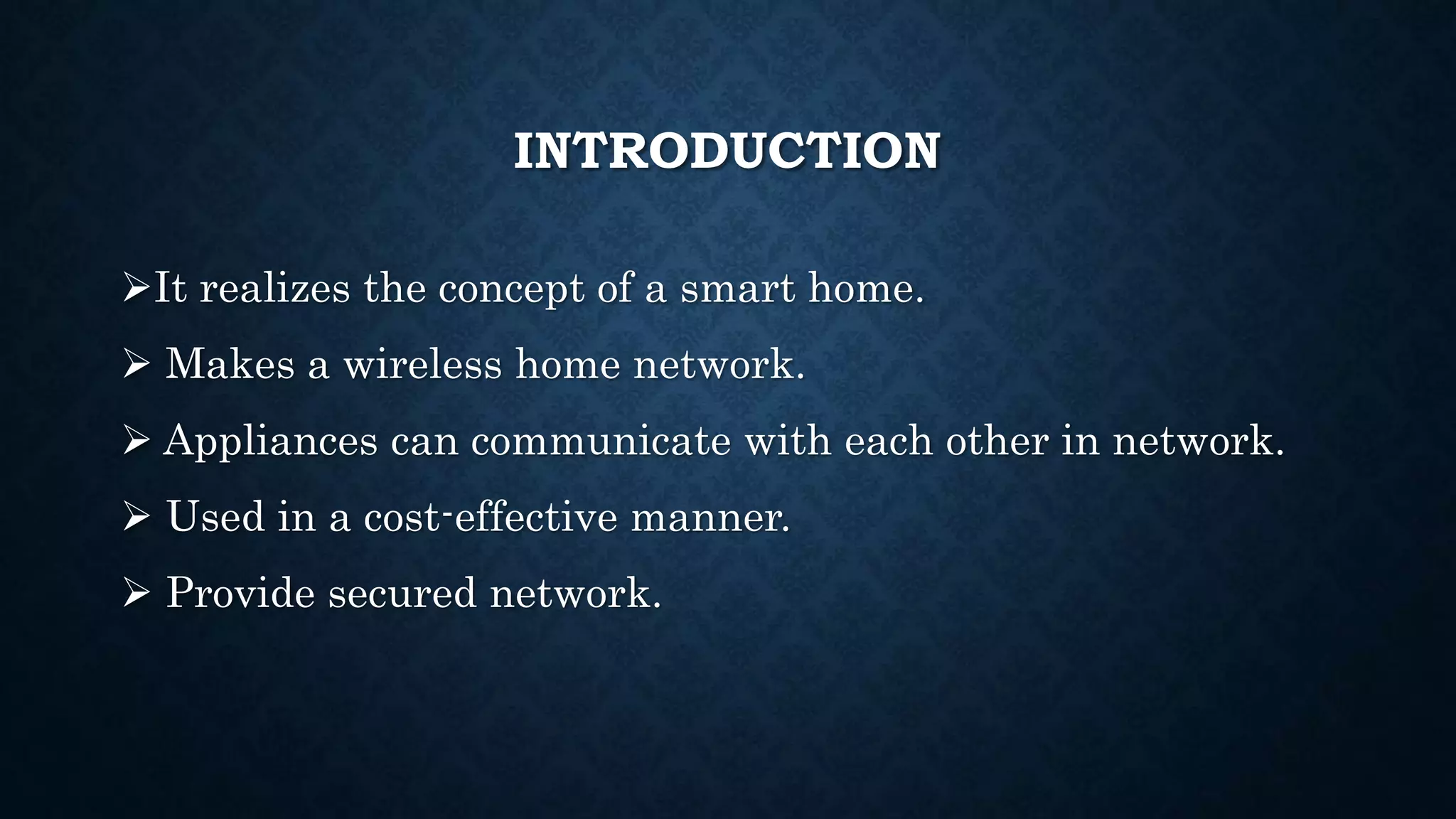 INTRODUCTION

➢It realizes the concept of a smart home.

➢ Makes a wireless home network.

➢ Appliances can communicate with each other in network.

➢ Used in a cost-effective manner.

➢ Provide secured network.